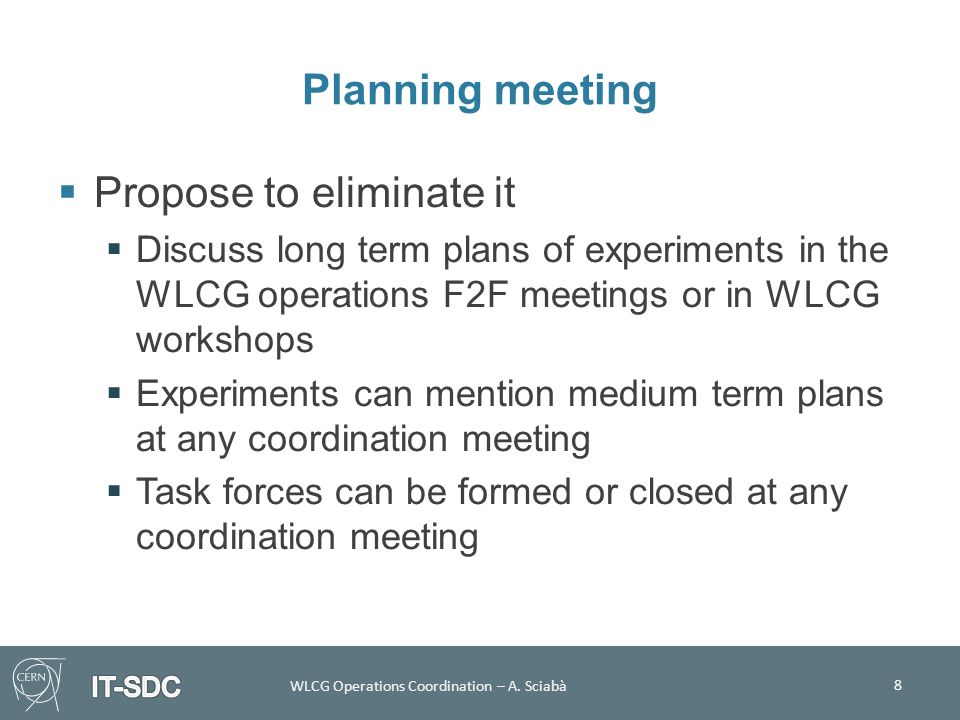 Planning meeting

▪ Propose to eliminate it

▪ Discuss long term plans of experiments in the WLCG operations F2F meetings or in WLCG workshops

▪ Experiments can mention medium term plans at any coordination meeting

▪ Task forces can be formed or closed at any coordination meeting

CERN

IT-SDC

WLCG Operations Coordination – A. Sciabà

8